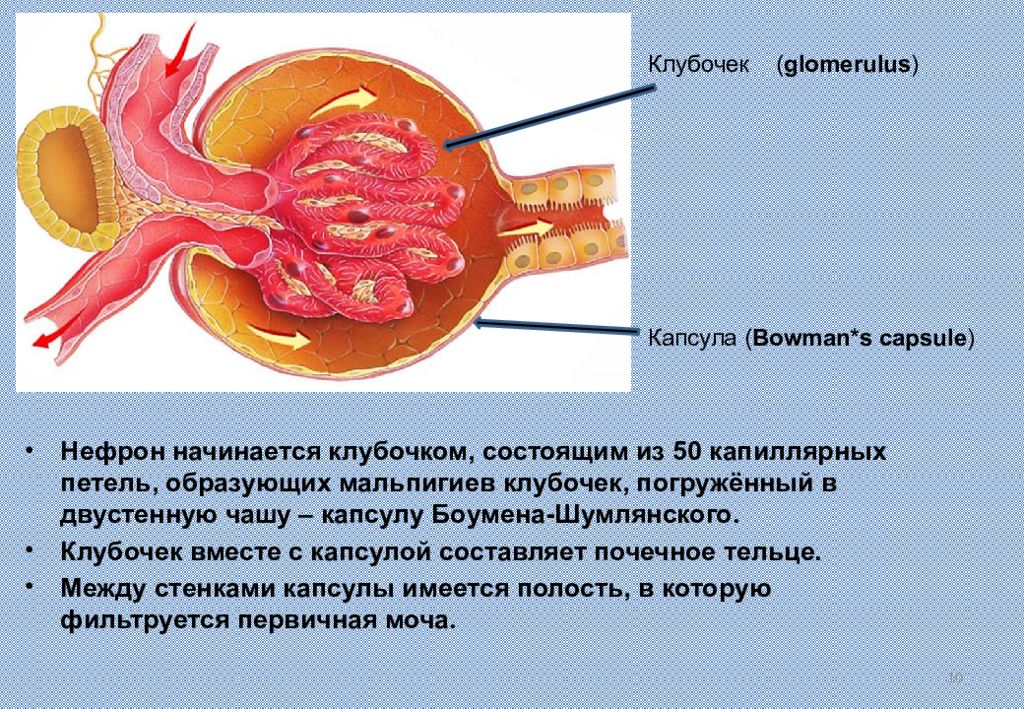 Клубочек (glomerulus)

Капсула (Bowman*s capsule)

• Нефрон начинается клубочком, состоящим из 50 капиллярных петель, образующих мальпигиев клубочек, погружённый в двустенную чашу – капсулу Боумена-Шумлянского.
• Клубочек вместе с капсулой составляет почечное тельце.
• Между стенками капсулы имеется полость, в которую фильтруется первичная моча.

10